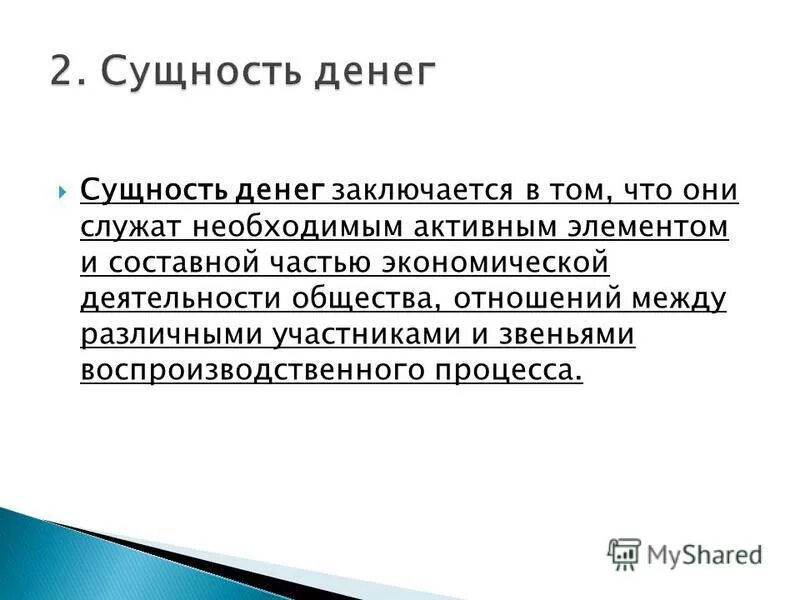 2. Сущность денег

Сущность денег заключается в том, что они служат необходимым активным элементом и составной частью экономической деятельности общества, отношений между различными участниками и звеньями воспроизводственного процесса.

MyShared